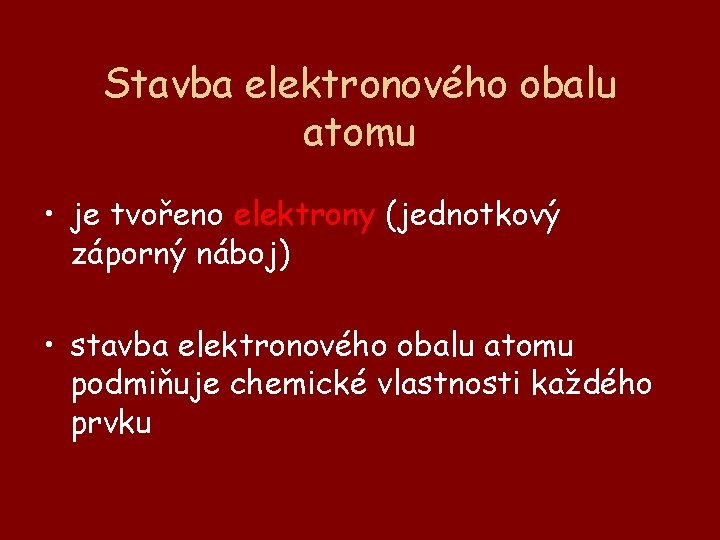 Stavba elektronového obalu atomu

• je tvořeno elektrony (jednotkový záporný náboj)

• stavba elektronového obalu atomu podmiňuje chemické vlastnosti každého prvku